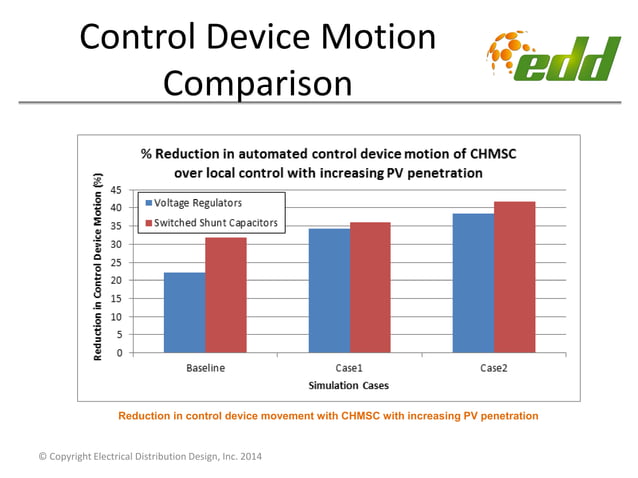 Control Device Motion Comparison

edd

% Reduction in automated control device motion of CHMSC over local control with increasing PV penetration

Reduction in Control Device Motion (%)

45
40
35
30
25
20
15
10
5
0

Voltage Regulators
Switched Shunt Capacitors

Baseline
Case1
Case2

Simulation Cases

Reduction in control device movement with CHMSC with increasing PV penetration

© Copyright Electrical Distribution Design, Inc. 2014